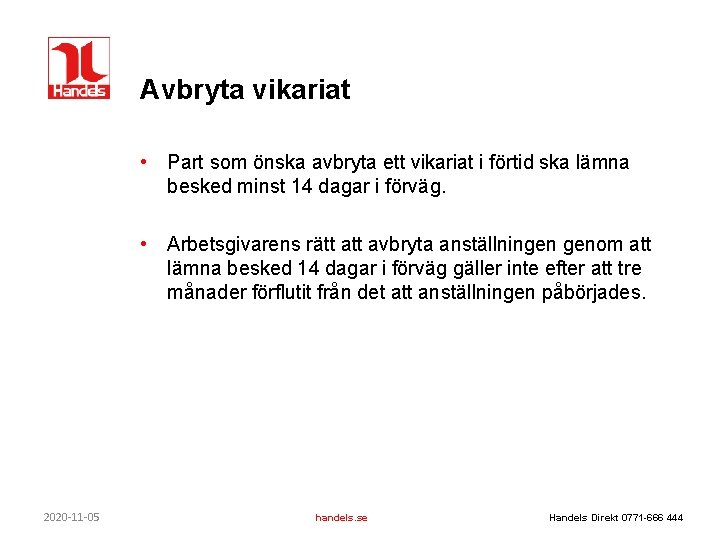 Handels

Avbryta vikariat

• Part som önska avbryta ett vikariat i förtid ska lämna besked minst 14 dagar i förväg.

• Arbetsgivarens rätt att avbryta anställningen genom att lämna besked 14 dagar i förväg gäller inte efter att tre månader förflutit från det att anställningen påbörjades.

2020-11-05

handels.se

Handels Direkt 0771-666 444